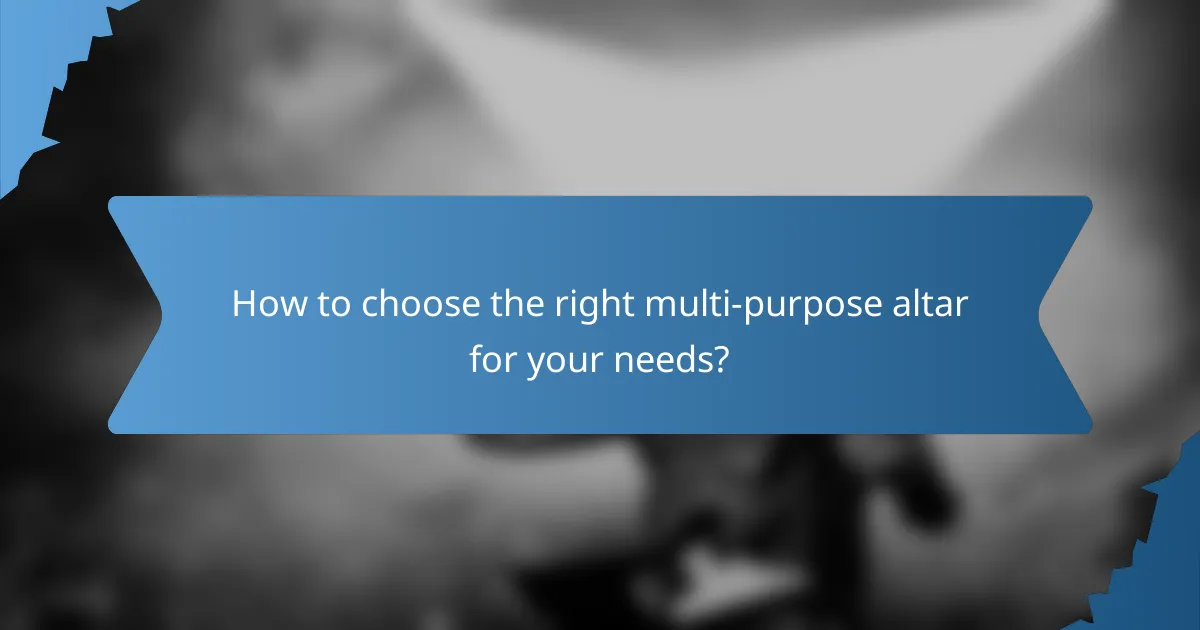 How to choose the right multi-purpose altar for your needs?